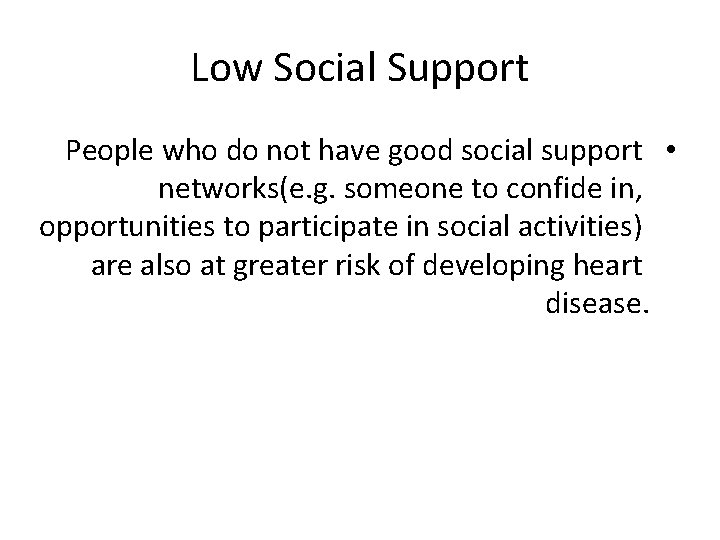 Low Social Support

• People who do not have good social support networks(e.g. someone to confide in, opportunities to participate in social activities) are also at greater risk of developing heart disease.